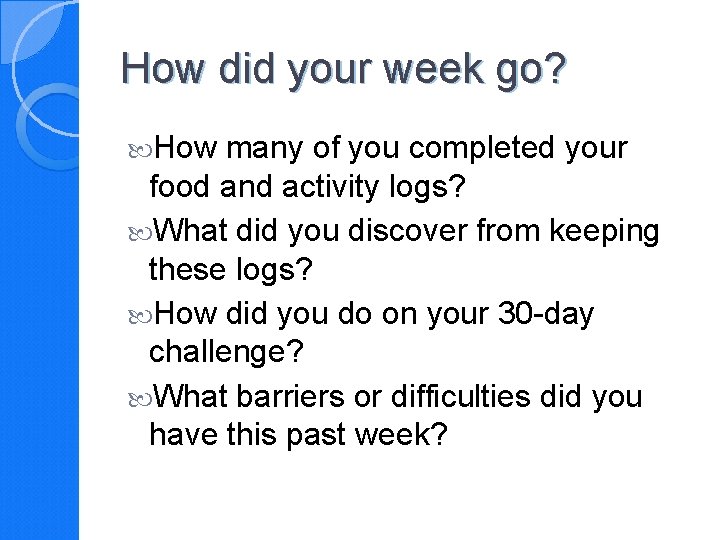 How did your week go?

How many of you completed your food and activity logs?

What did you discover from keeping these logs?

How did you do on your 30-day challenge?

What barriers or difficulties did you have this past week?